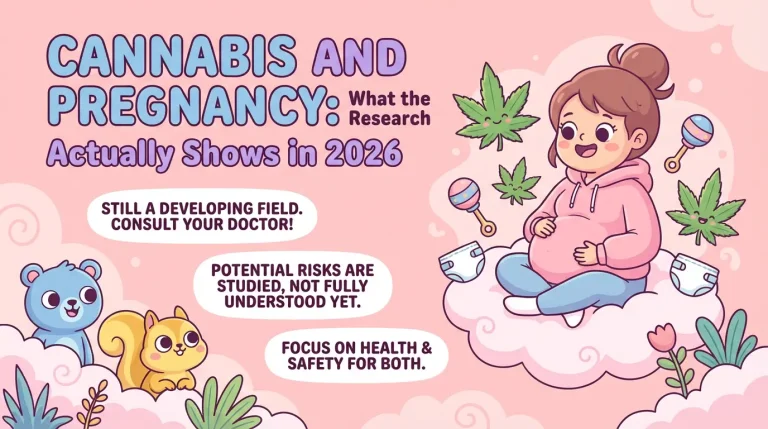 CANNABIS AND PREGNANCY: What the Research Actually Shows in 2026

STILL A DEVELOPING FIELD. CONSULT YOUR DOCTOR!

POTENTIAL RISKS ARE STUDIED, NOT FULLY UNDERSTOOD YET.

FOCUS ON HEALTH & SAFETY FOR BOTH.